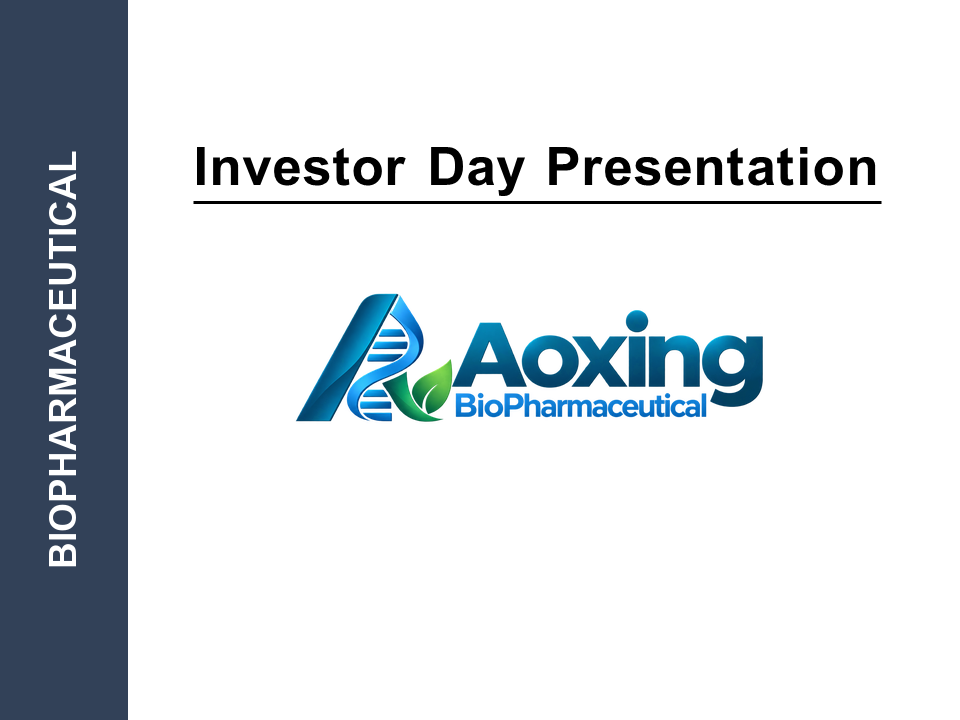 BIOPHARMACEUTICAL

Investor Day Presentation

Aoxing
BioPharmaceutical